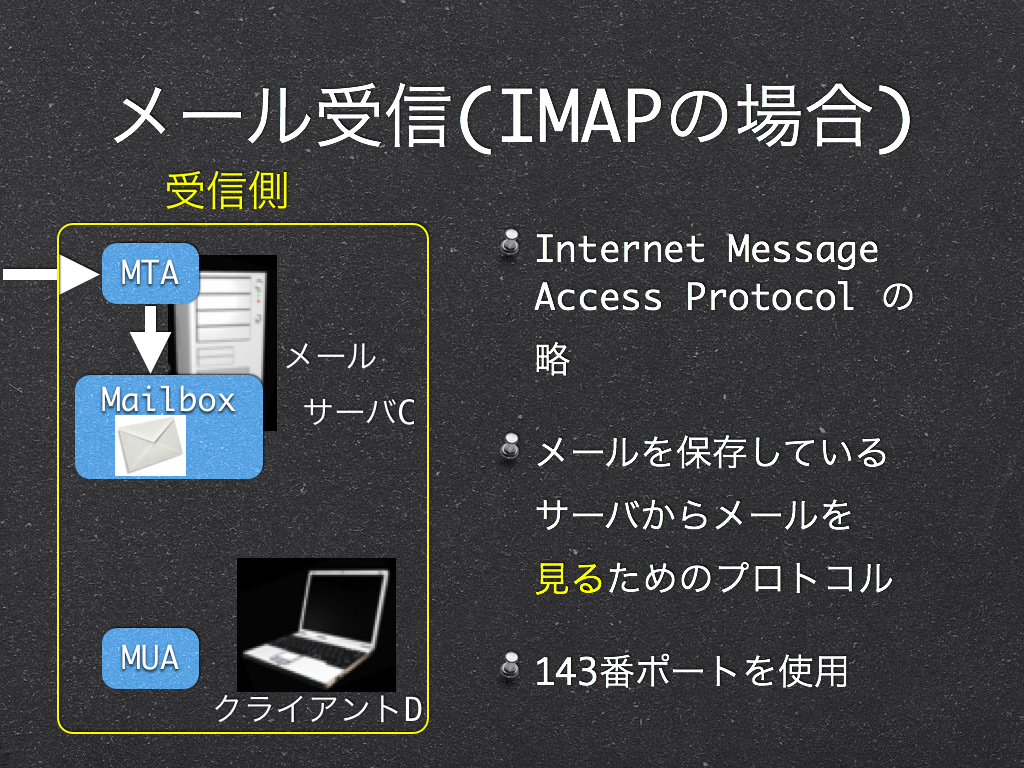 メール受信(IMAPの場合)

受信側

MTA

Mailbox

メール
サーバC

MUA

クライアントD

Internet Message Access Protocol の略

メールを保存しているサーバからメールを見るためのプロトコル

143番ポートを使用